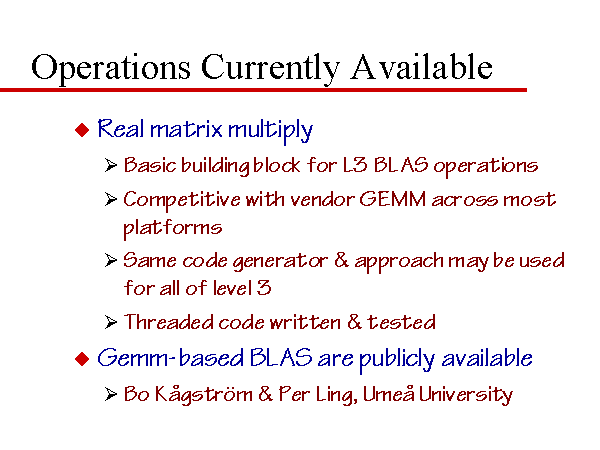 Operations Currently Available

◆ Real matrix multiply

➢ Basic building block for L3 BLAS operations

➢ Competitive with vendor GEMM across most platforms

➢ Same code generator & approach may be used for all of level 3

➢ Threaded code written & tested

◆ Gemm-based BLAS are publicly available

➢ Bo Kågström & Per Ling, Umeå University